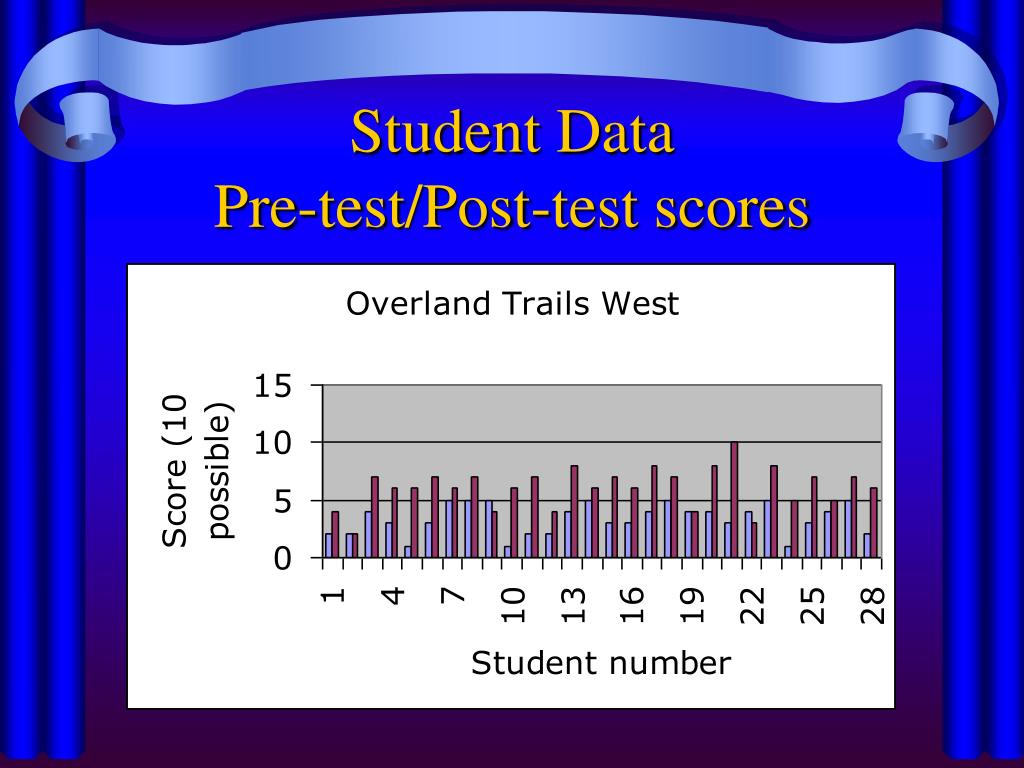 Student Data
Pre-test/Post-test scores

Overland Trails West

Score (10 possible)

15
10
5
0

1
4
7
10
13
16
19
22
25
28

Student number